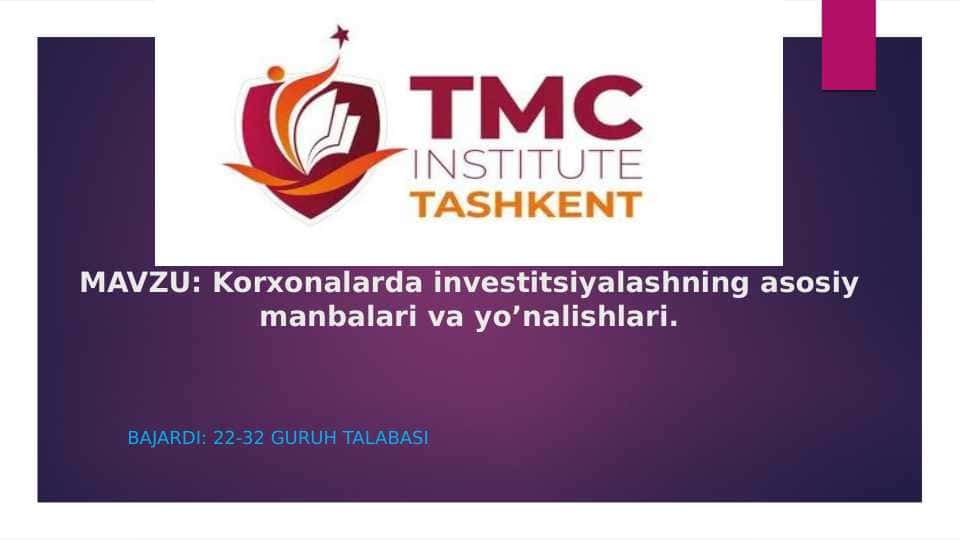 TMC
INSTITUTE
TASHKENT

MAVZU: Korxonalarda investitsiyalashning asosiy manbalari va yo’nalishlari.

BAJARDI: 22-32 GURUH TALABASI